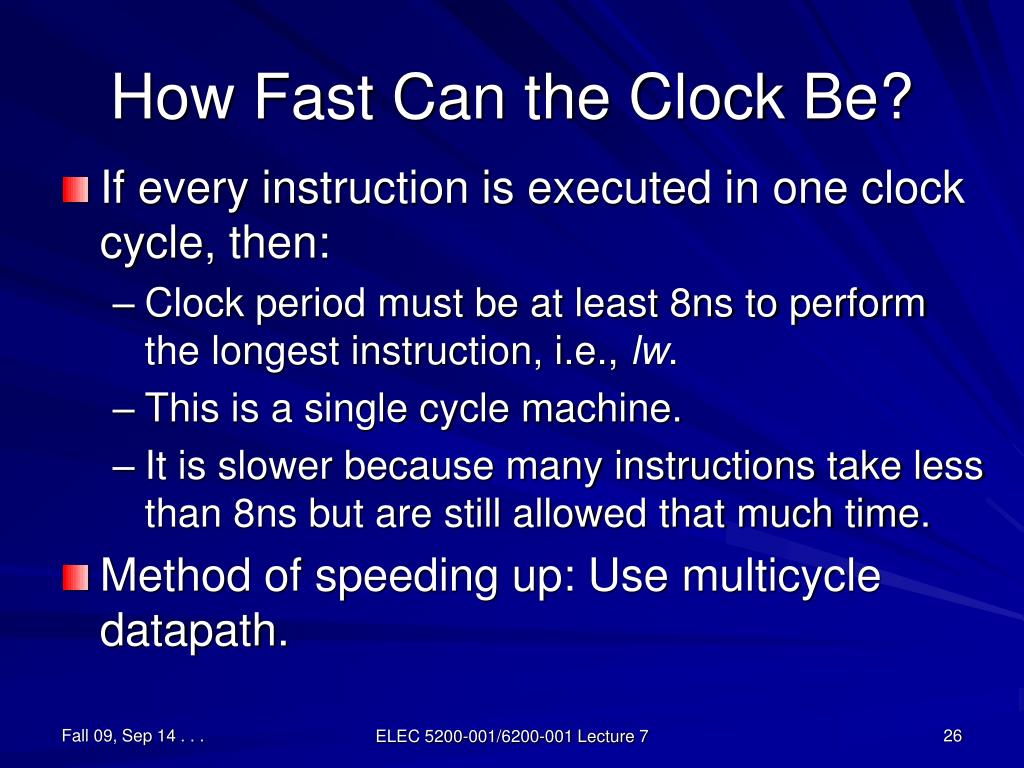 How Fast Can the Clock Be?

If every instruction is executed in one clock cycle, then:

– Clock period must be at least 8ns to perform the longest instruction, i.e., lw.

– This is a single cycle machine.

– It is slower because many instructions take less than 8ns but are still allowed that much time.

Method of speeding up: Use multicycle datapath.

Fall 09, Sep 14 . . .

ELEC 5200-001/6200-001 Lecture 7

26